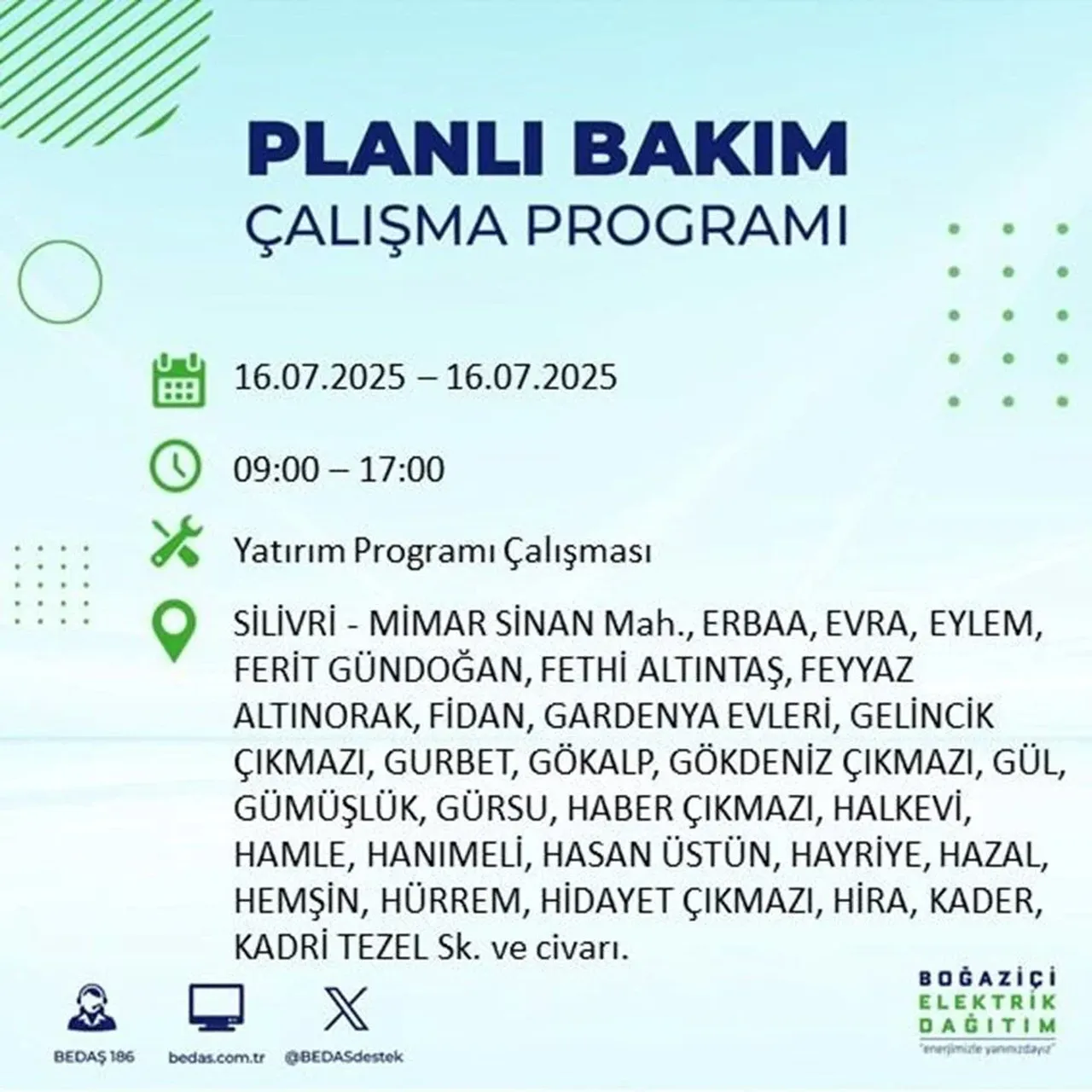 PLANLI BAKIM
ÇALIŞMA PROGRAMI

16.07.2025 – 16.07.2025

09:00 – 17:00

Yatırım Programı Çalışması

SİLİVRİ - MİMAR SİNAN Mah., ERBAA, EVRA, EYLEM, FERİT GÜNDOĞAN, FETHİ ALTINTAŞ, FEYYAZ ALTINORAK, FİDAN, GARDENYA EVLERİ, GELİNCİK ÇIKMAZI, GURBET, GÖKALP, GÖKDENİZ ÇIKMAZI, GÜL, GÜMÜŞLÜK, GÜRSU, HABER ÇIKMAZI, HALKEVİ, HAMLE, HANIMELİ, HASAN ÜSTÜN, HAYRİYE, HAZAL, HEMŞİN, HÜRREM, HİDAYET ÇIKMAZI, HİRA, KADER, KADRİ TEZEL Sk. ve civarı.

BEDAŞ 186
bedas.com.tr
@BEDASdestek

BOĞAZİÇİ ELEKTRİK DAĞITIM
"enerjimizle yanınızdayız"